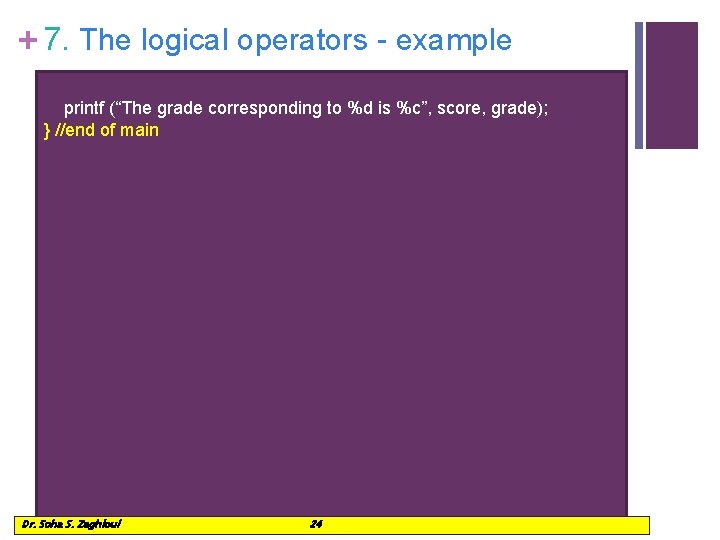 + 7. The logical operators - example

printf (“The grade corresponding to %d is %c”, score, grade);
} //end of main

Dr. Soha S. Zaghloul 24